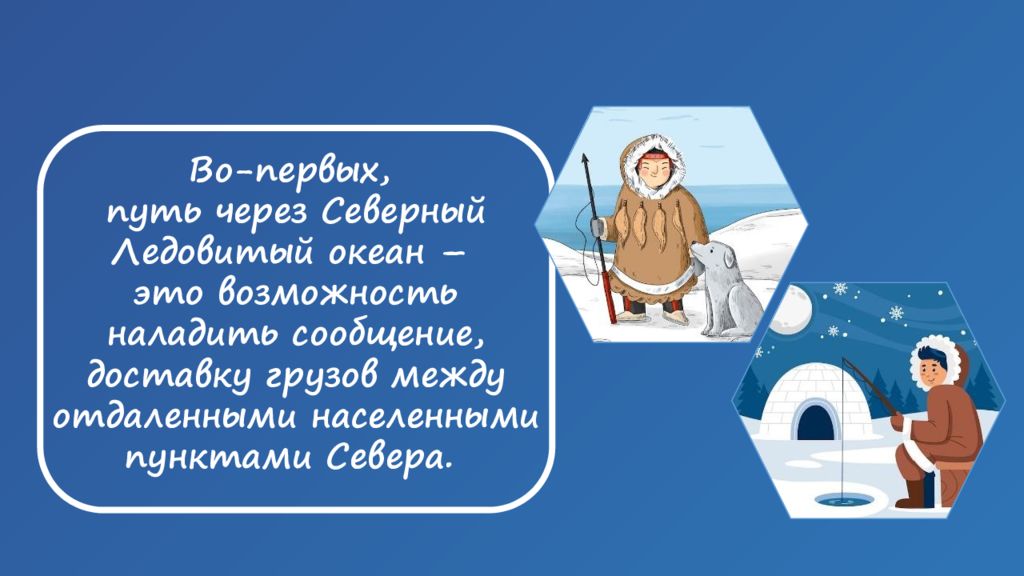 Во-первых, путь через Северный Ледовитый океан – это возможность наладить сообщение, доставку грузов между отдаленными населенными пунктами Севера.